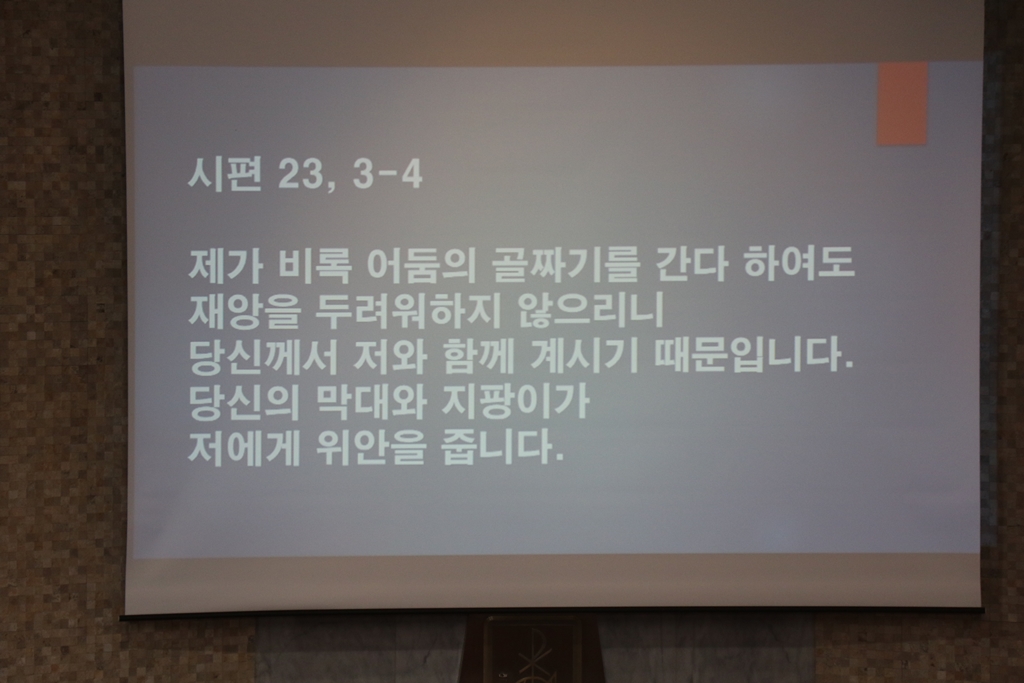 시편 23, 3-4

제가 비록 어둠의 골짜기를 간다 하여도
재앙을 두려워하지 않으리니
당신께서 저와 함께 계시기 때문입니다.
당신의 막대와 지팡이가
저에게 위안을 줍니다.